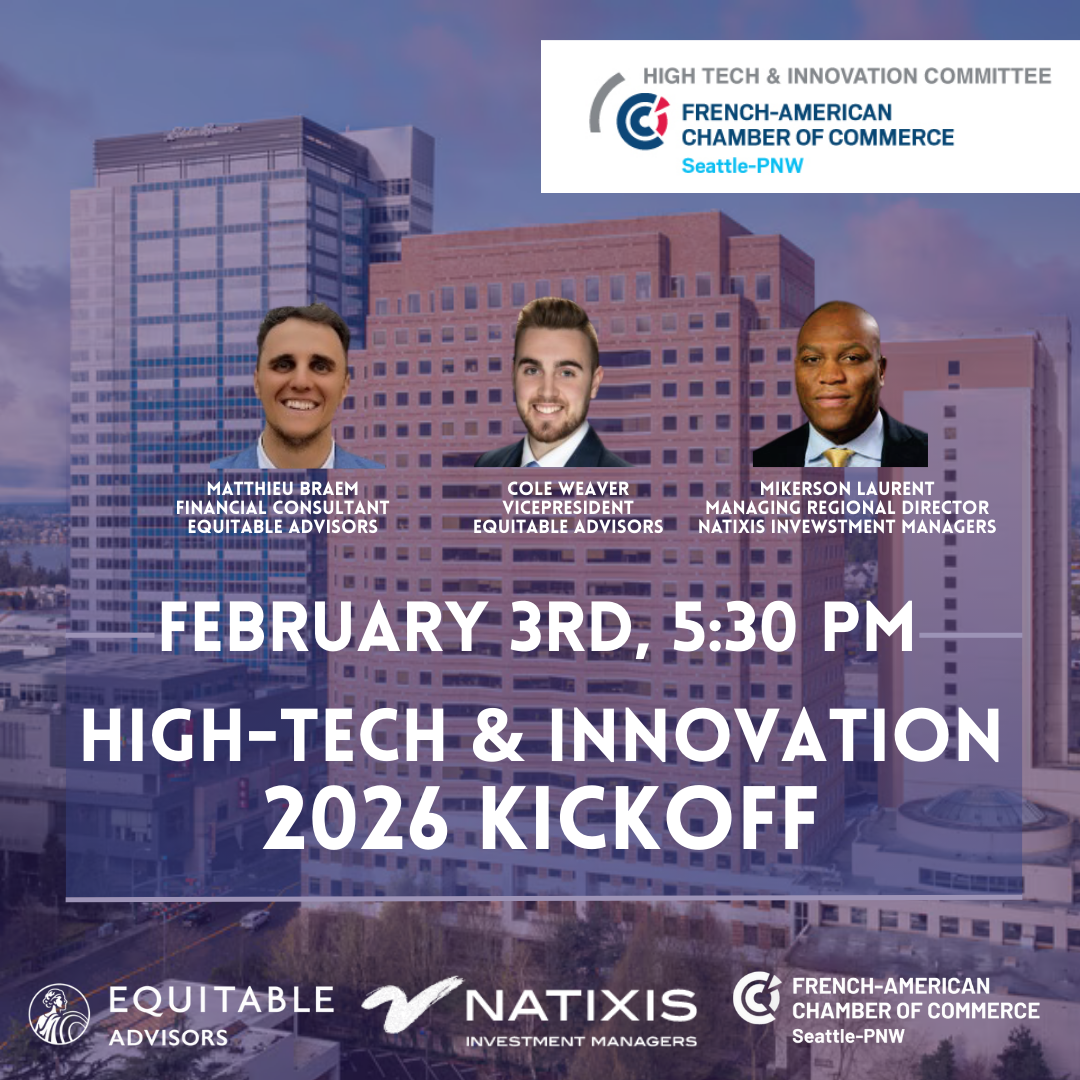 HIGH TECH & INNOVATION COMMITTEE
FRENCH-AMERICAN CHAMBER OF COMMERCE
Seattle-PNW

MATTHIEU BRAEM
FINANCIAL CONSULTANT
EQUITABLE ADVISORS

COLE WEAVER
VICEPRESIDENT
EQUITABLE ADVISORS

MIKERSON LAURENT
MANAGING REGIONAL DIRECTOR
NATIXIS INVEWSTMENT MANAGERS

FEBRUARY 3RD, 5:30 PM

HIGH-TECH & INNOVATION 2026 KICKOFF

EQUITABLE ADVISORS

NATIXIS INVESTMENT MANAGERS

FRENCH-AMERICAN CHAMBER OF COMMERCE
Seattle-PNW